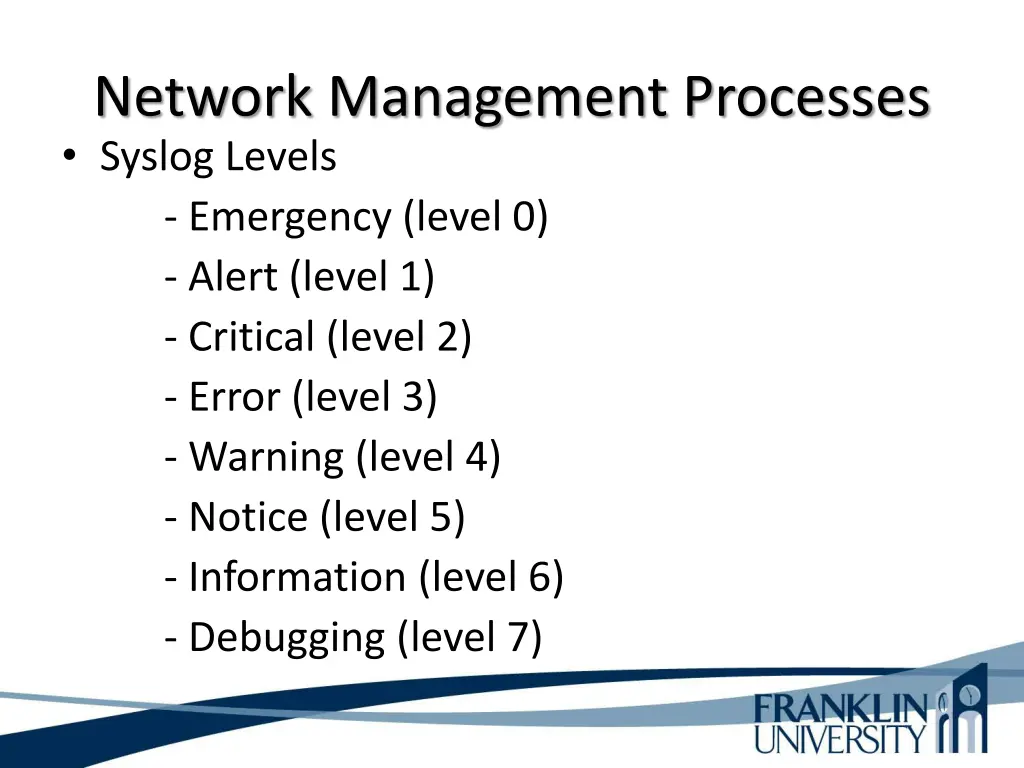 Network Management Processes

• Syslog Levels

- Emergency (level 0)
- Alert (level 1)
- Critical (level 2)
- Error (level 3)
- Warning (level 4)
- Notice (level 5)
- Information (level 6)
- Debugging (level 7)

FRANKLIN UNIVERSITY